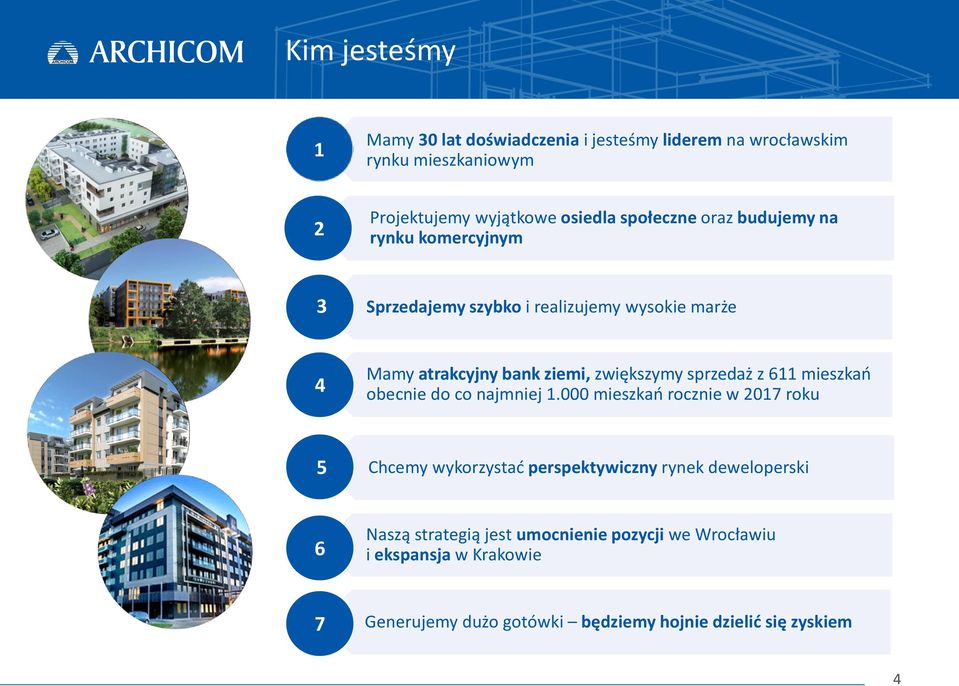 ARCHICOM Kim jesteśmy

1 Mamy 30 lat doświadczenia i jesteśmy liderem na wrocławskim rynku mieszkaniowym

2 Projektujemy wyjątkowe osiedla społeczne oraz budujemy na rynku komercyjnym

3 Sprzedajemy szybko i realizujemy wysokie marże

4 Mamy atrakcyjny bank ziemi, zwiększymy sprzedaż z 611 mieszkań obecnie do co najmniej 1.000 mieszkań rocznie w 2017 roku

5 Chcemy wykorzystać perspektywiczny rynek deweloperski

6 Naszą strategią jest umocnienie pozycji we Wrocławiu i ekspansja w Krakowie

7 Generujemy dużo gotówki – będziemy hojnie dzielić się zyskiem

4